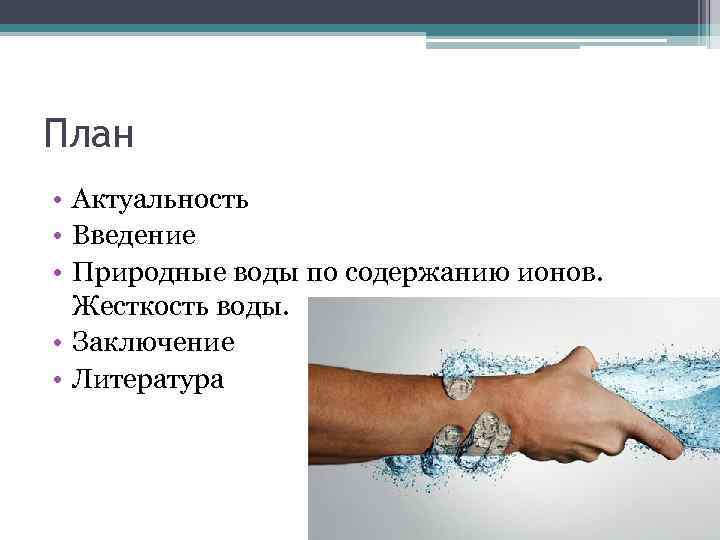 План

• Актуальность
• Введение
• Природные воды по содержанию ионов. Жесткость воды.
• Заключение
• Литература